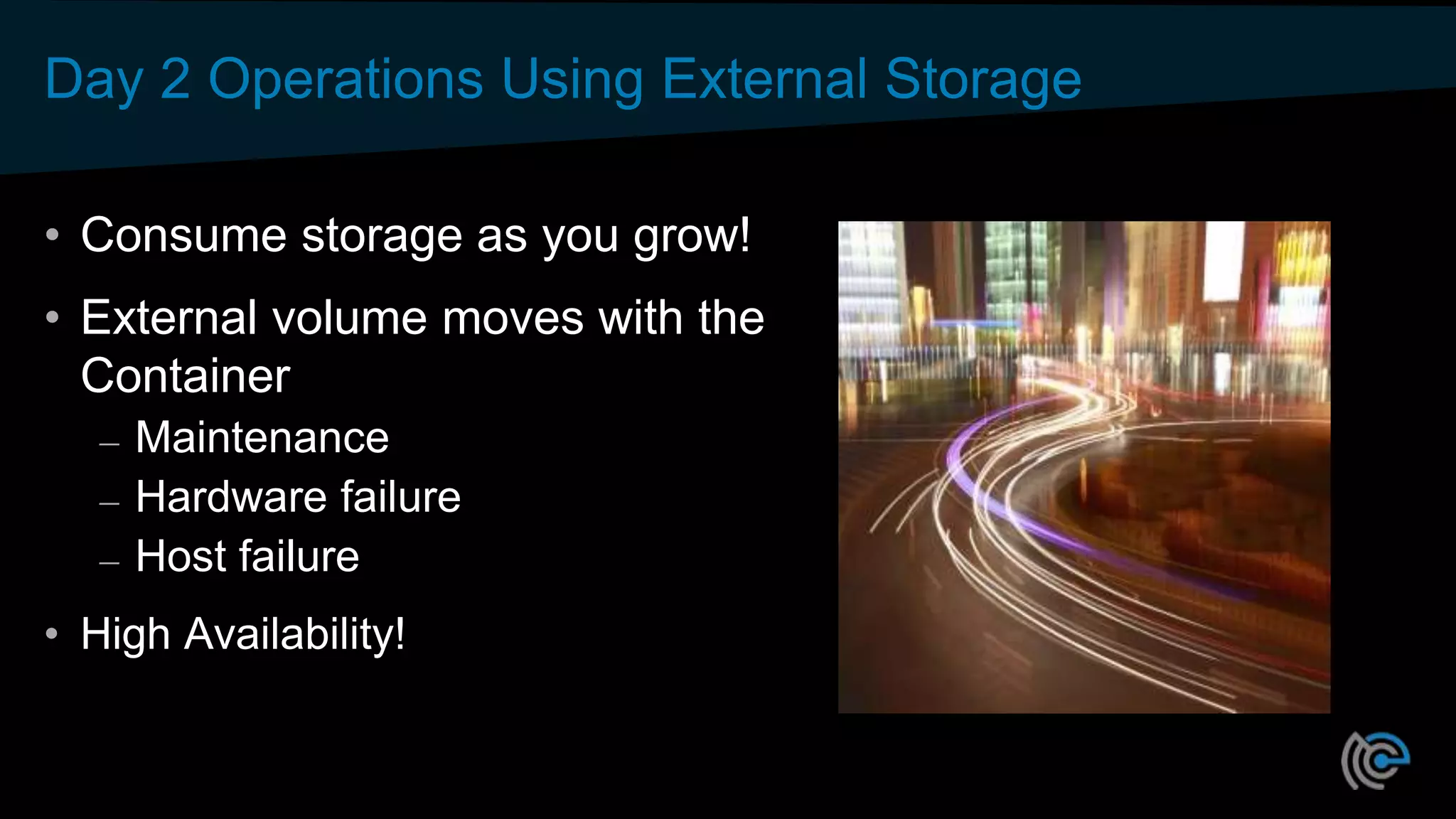 Day 2 Operations Using External Storage

• Consume storage as you grow!

• External volume moves with the Container
– Maintenance
– Hardware failure
– Host failure

• High Availability!